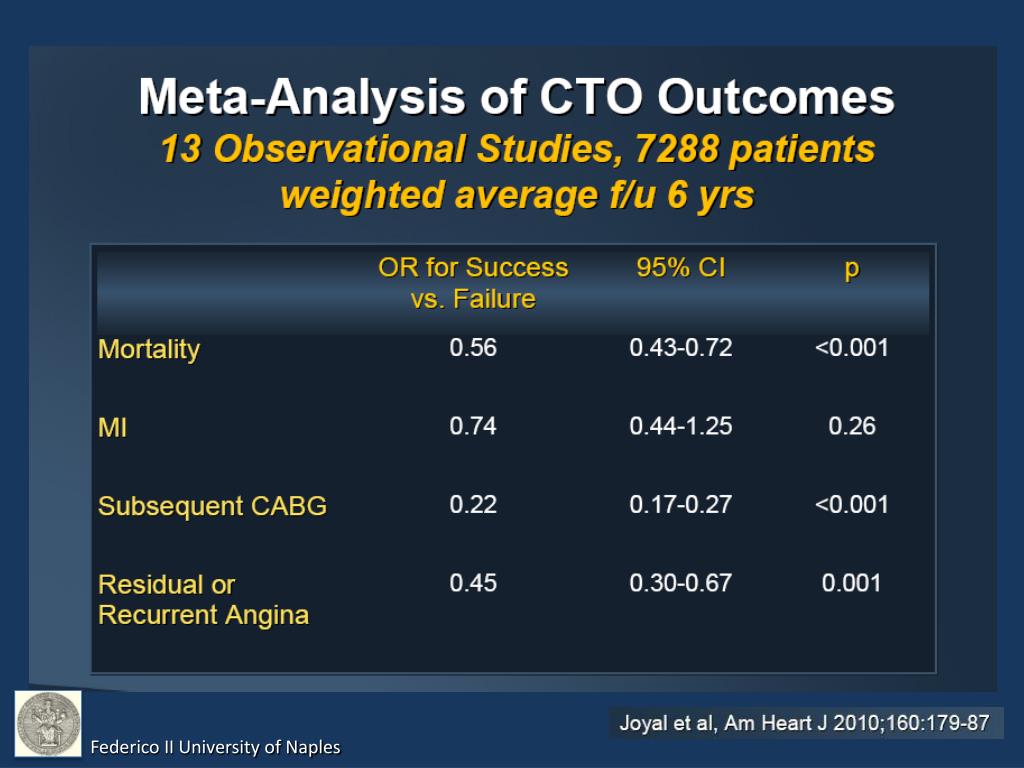 Meta-Analysis of CTO Outcomes
13 Observational Studies, 7288 patients weighted average f/u 6 yrs

| | OR for Success vs. Failure | 95% CI | p |
|---|---|---|---|
| Mortality | 0.56 | 0.43-0.72 | <0.001 |
| MI | 0.74 | 0.44-1.25 | 0.26 |
| Subsequent CABG | 0.22 | 0.17-0.27 | <0.001 |
| Residual or Recurrent Angina | 0.45 | 0.30-0.67 | 0.001 |

Joyal et al, Am Heart J 2010;160:179-87

Federico II University of Naples